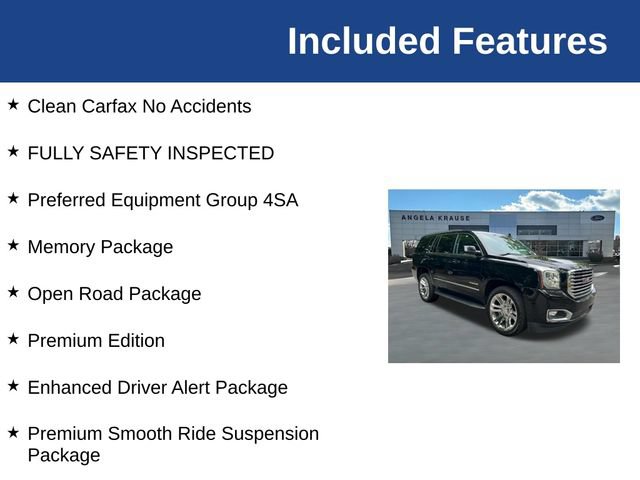 Included Features

★ Clean Carfax No Accidents

★ FULLY SAFETY INSPECTED

★ Preferred Equipment Group 4SA

★ Memory Package

★ Open Road Package

★ Premium Edition

★ Enhanced Driver Alert Package

★ Premium Smooth Ride Suspension Package

ANGELA KRAUSE